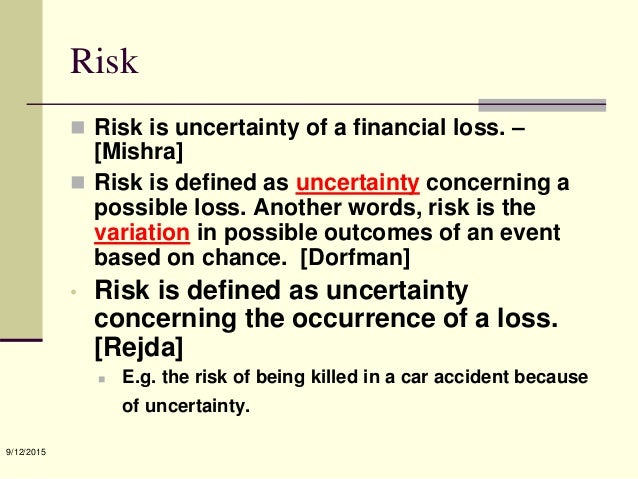 Risk

Risk is uncertainty of a financial loss. – [Mishra]

Risk is defined as uncertainty concerning a possible loss. Another words, risk is the variation in possible outcomes of an event based on chance. [Dorfman]

Risk is defined as uncertainty concerning the occurrence of a loss. [Rejda]

E.g. the risk of being killed in a car accident because of uncertainty.

9/12/2015